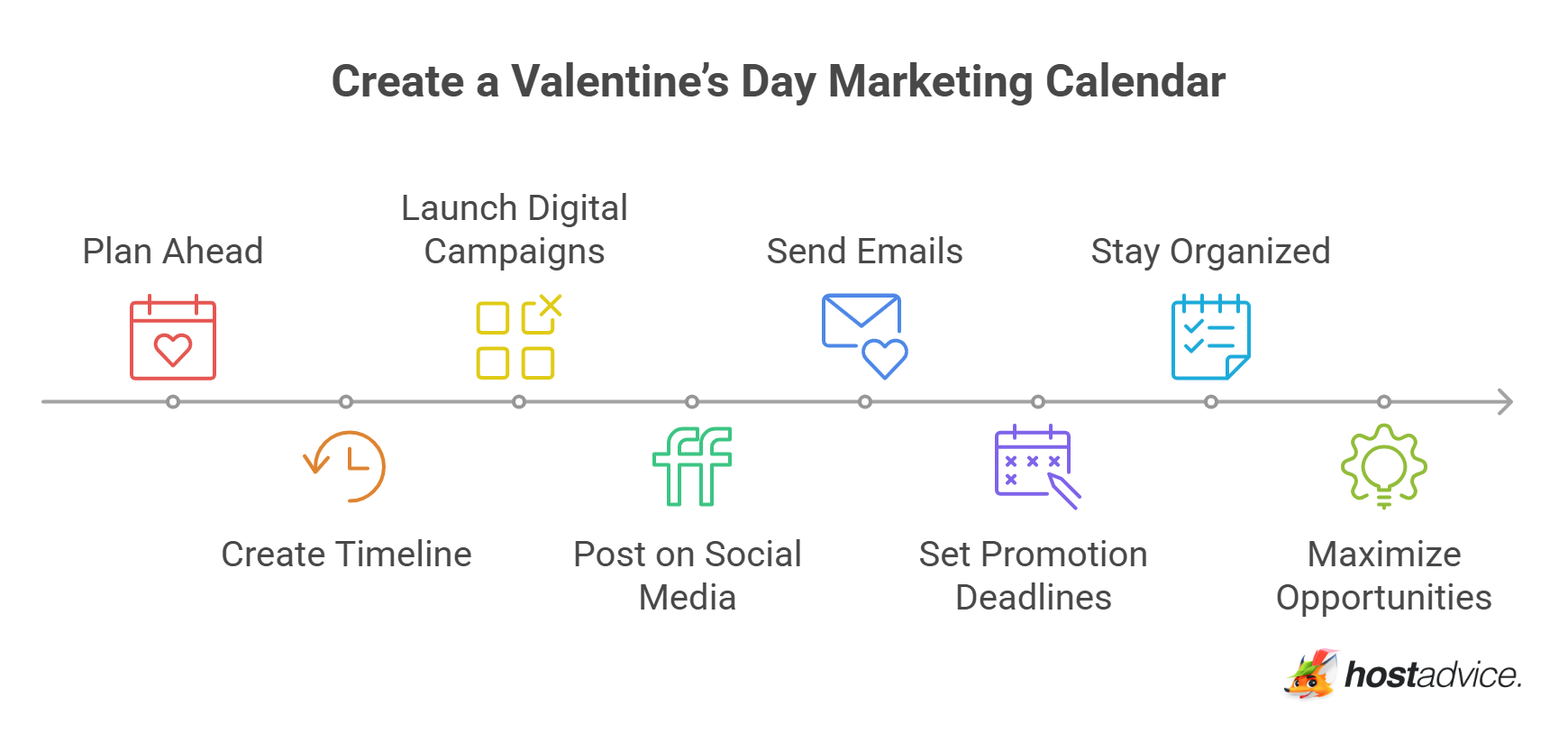 Create a Valentine's Day Marketing Calendar

Plan Ahead

Create Timeline

Launch Digital Campaigns

Post on Social Media

Send Emails

Set Promotion Deadlines

Stay Organized

Maximize Opportunities

hostadvice.